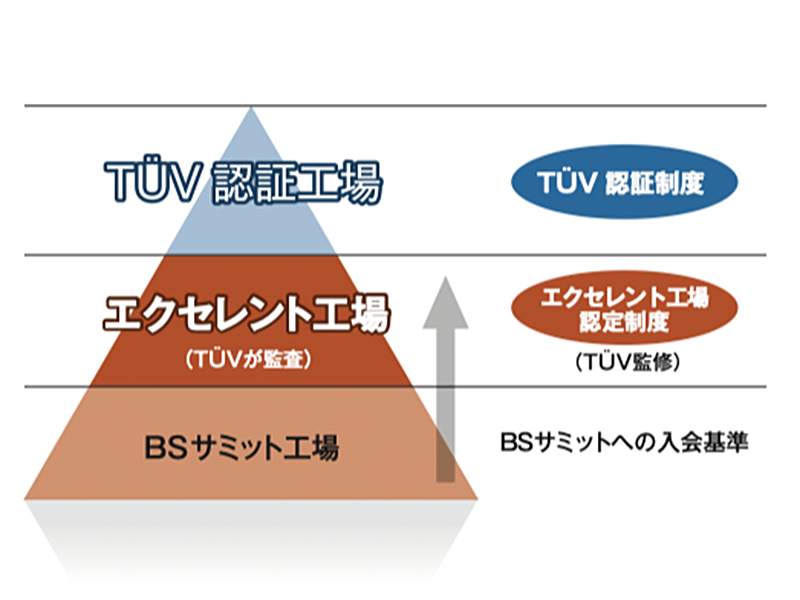 TÜV 認証工場

TÜV 認証制度

エクセレント工場
(TÜVが監査)

エクセレント工場
認定制度
(TÜV監修)

BSサミット工場

BSサミットへの入会基準